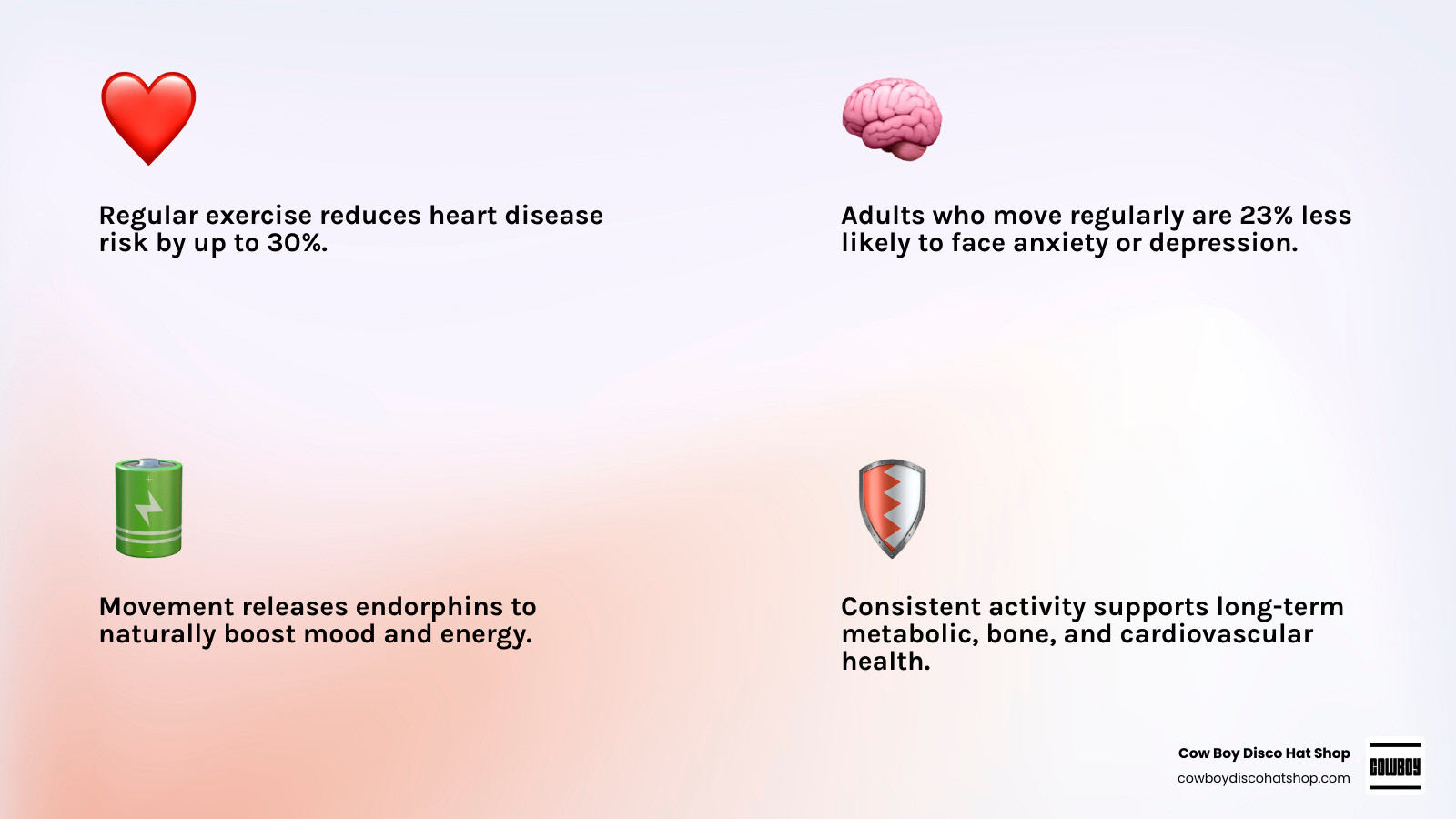 Regular exercise reduces heart disease risk by up to 30%.

Adults who move regularly are 23% less likely to face anxiety or depression.

Movement releases endorphins to naturally boost mood and energy.

Consistent activity supports long-term metabolic, bone, and cardiovascular health.

Cow Boy Disco Hat Shop
cowboydiscohatshop.com

COWBOY